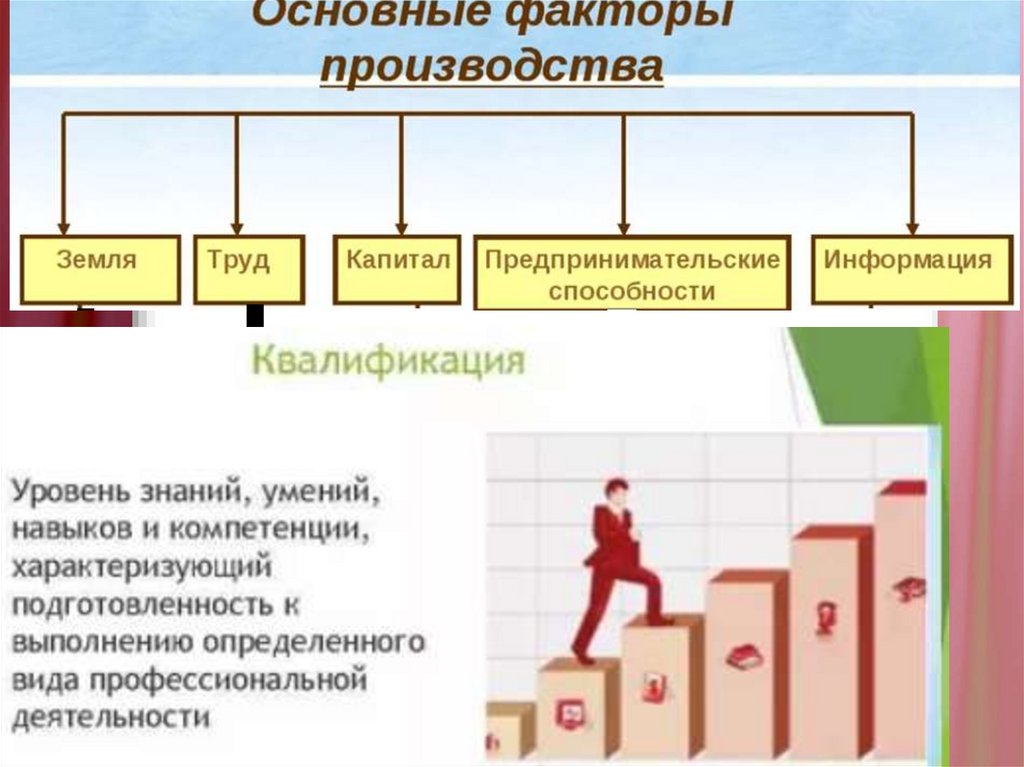 Основные факторы производства

Земля

Труд

Капитал

Предпринимательские способности

Информация

Квалификация

Уровень знаний, умений, навыков и компетенции, характеризующий подготовленность к выполнению определенного вида профессиональной деятельности